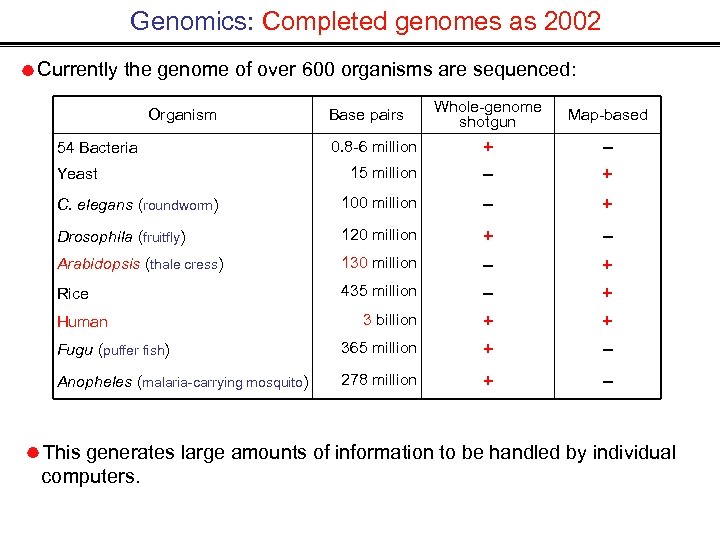 Genomics: Completed genomes as 2002

Currently the genome of over 600 organisms are sequenced:

| Organism | Base pairs | Whole-genome shotgun | Map-based |
|---|---|---|---|
| 54 Bacteria | 0.8-6 million | + | – |
| Yeast | 15 million | – | + |
| C. elegans (roundworm) | 100 million | – | + |
| Drosophila (fruitfly) | 120 million | + | – |
| Arabidopsis (thale cress) | 130 million | – | + |
| Rice | 435 million | – | + |
| Human | 3 billion | + | + |
| Fugu (puffer fish) | 365 million | + | – |
| Anopheles (malaria-carrying mosquito) | 278 million | + | – |

This generates large amounts of information to be handled by individual computers.